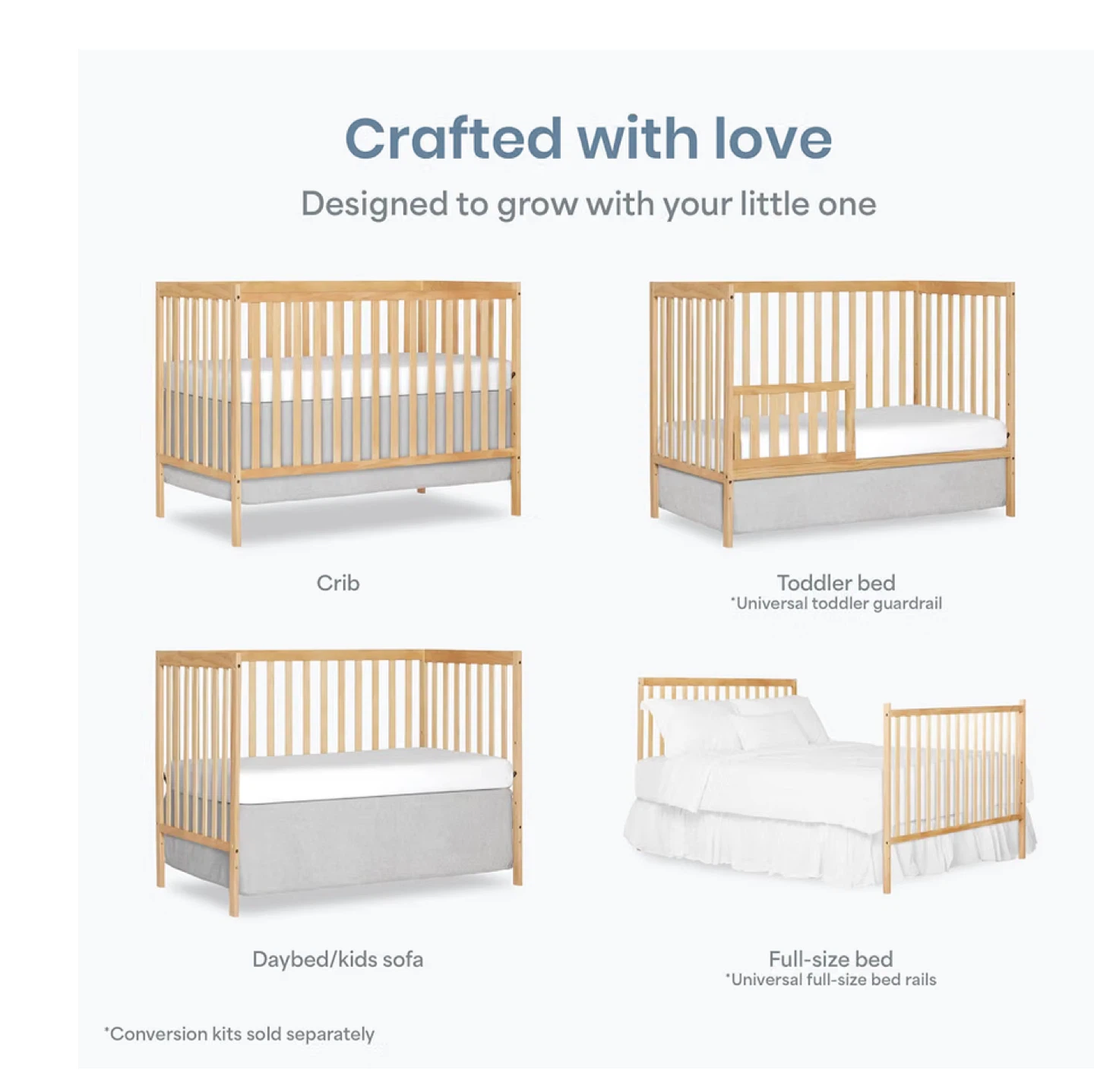 Crafted with love

Designed to grow with your little one

Crib

Toddler bed
*Universal toddler guardrail

Daybed/kids sofa

Full-size bed
*Universal full-size bed rails

*Conversion kits sold separately